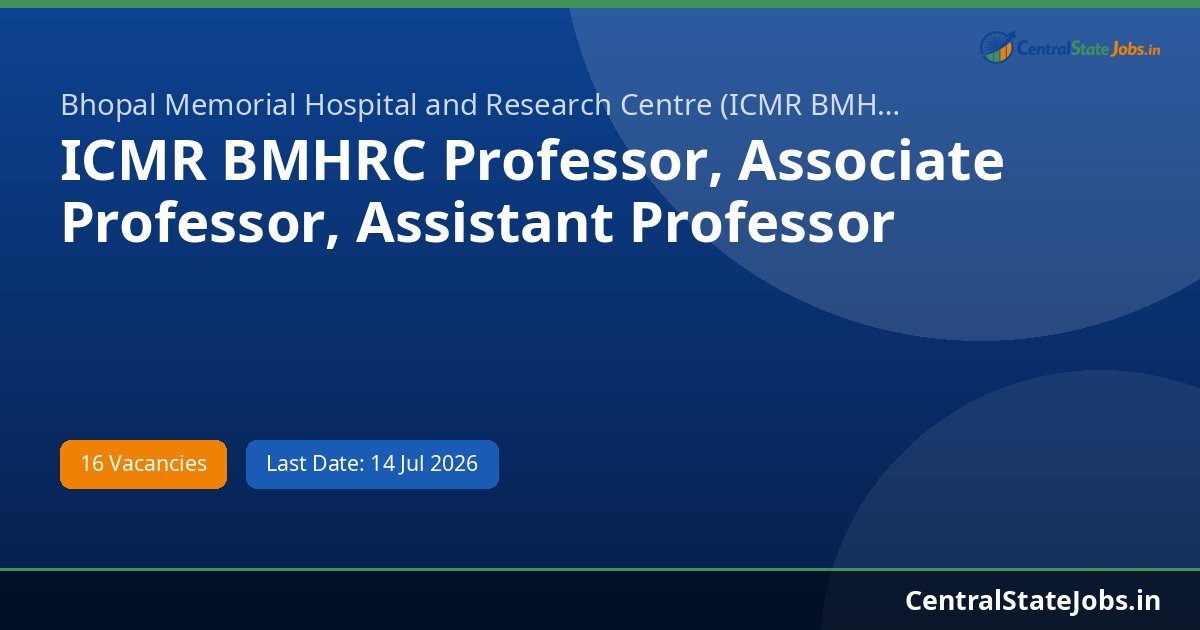 CentralStateJobs.in

Bhopal Memorial Hospital and Research Centre (ICMR BMH...

ICMR BMHRC Professor, Associate Professor, Assistant Professor

16 Vacancies

Last Date: 14 Jul 2026

CentralStateJobs.in